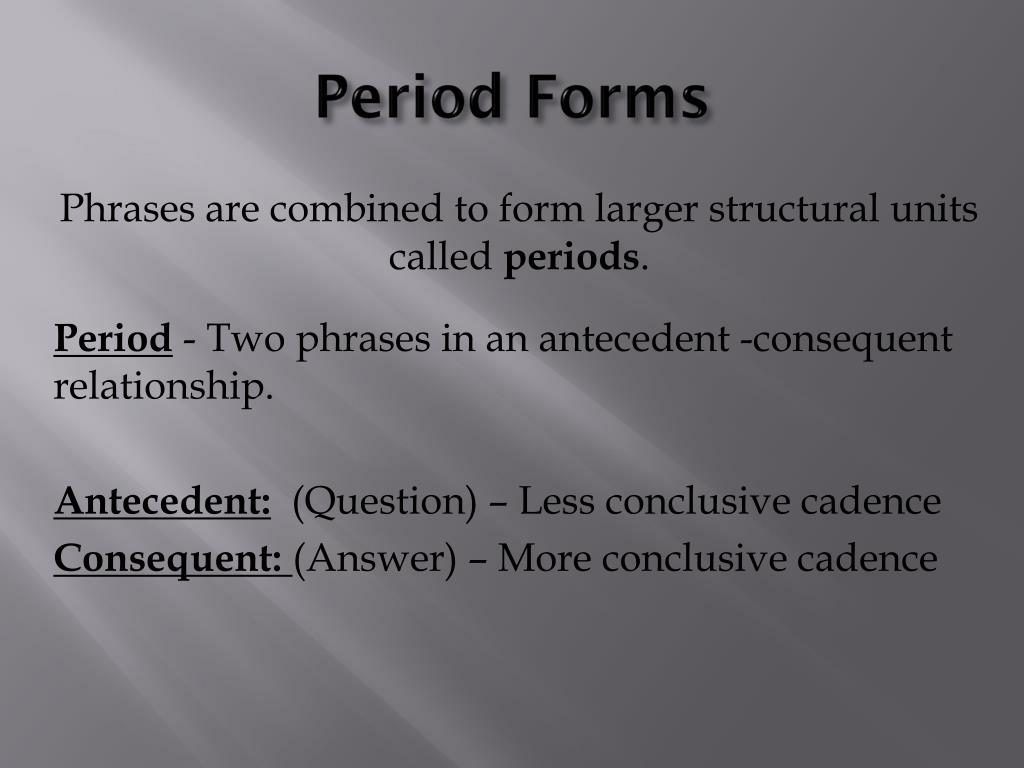 Period Forms

Phrases are combined to form larger structural units called periods.

Period - Two phrases in an antecedent -consequent relationship.

Antecedent: (Question) – Less conclusive cadence
Consequent: (Answer) – More conclusive cadence